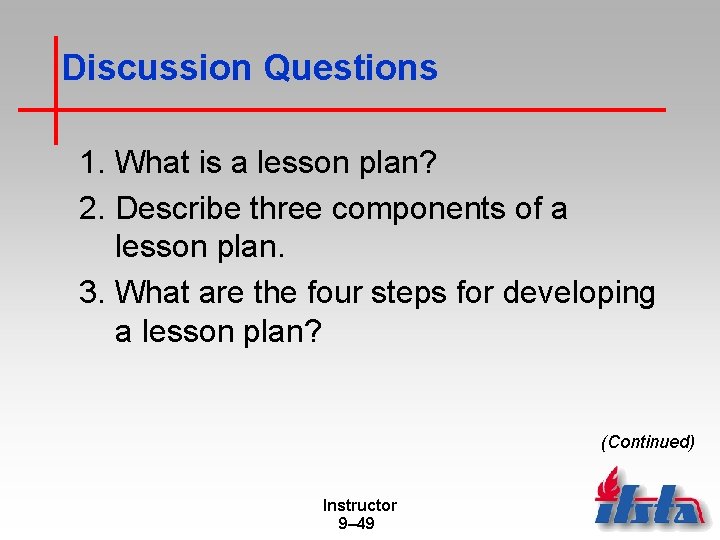 Discussion Questions

1. What is a lesson plan?
2. Describe three components of a lesson plan.
3. What are the four steps for developing a lesson plan?

(Continued)

Instructor
9–49

ifsta